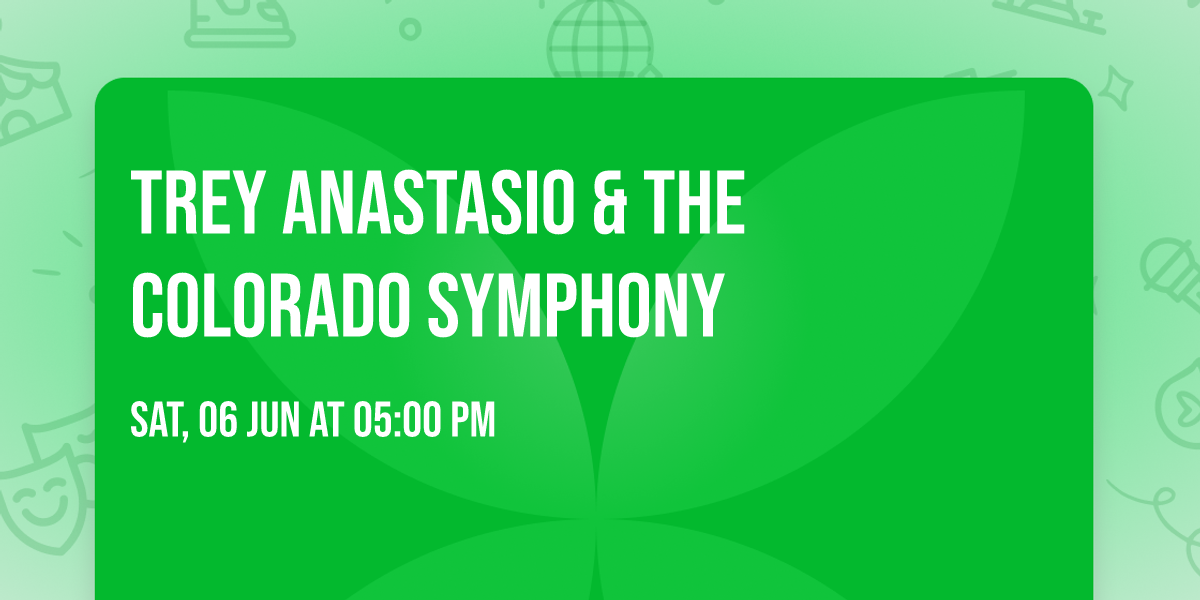 TREY ANASTASIO & THE COLORADO SYMPHONY

SAT, 06 JUN AT 05:00 PM